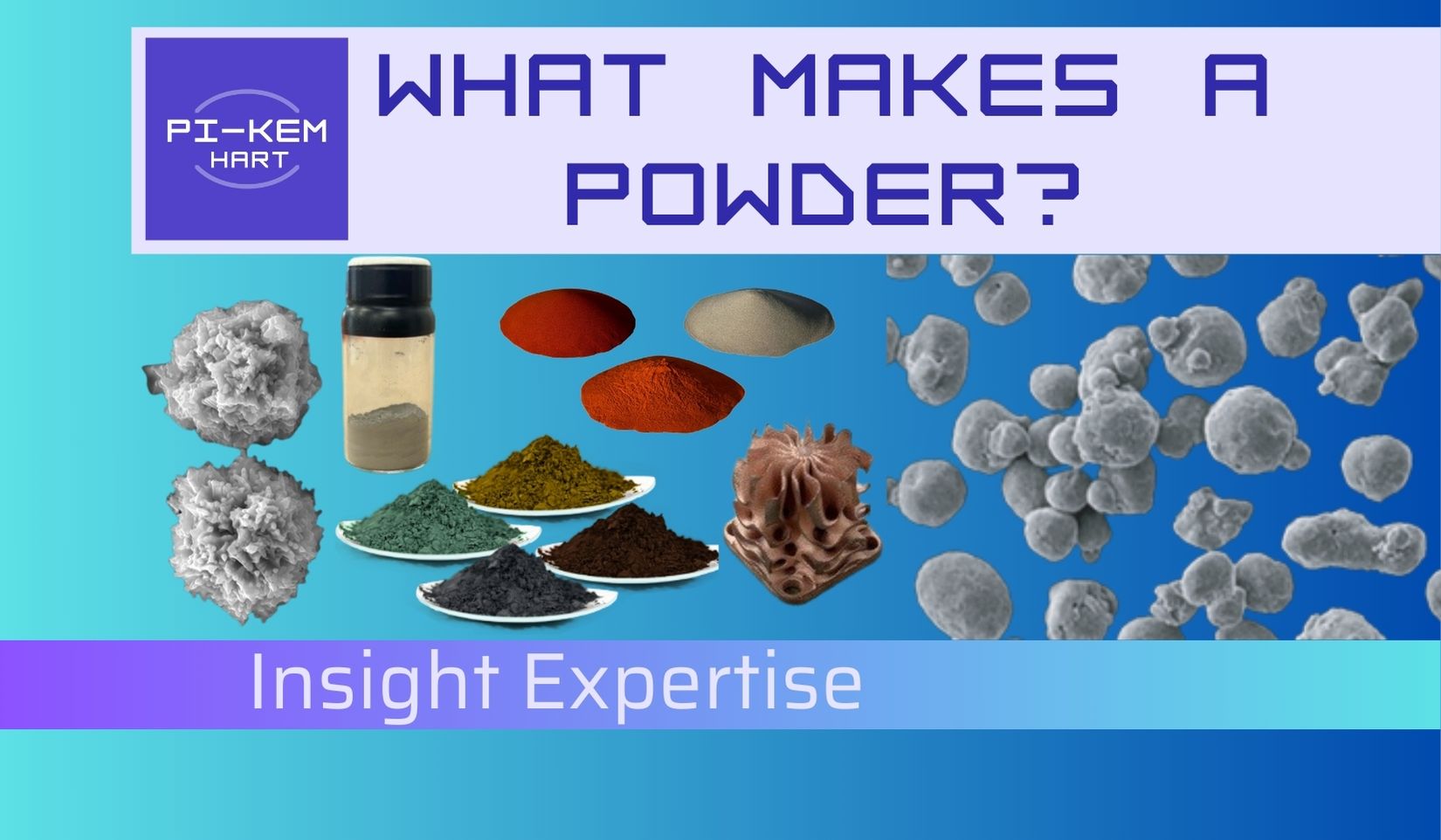 PI-KEM
HART

WHAT MAKES A POWDER?

Insight Expertise